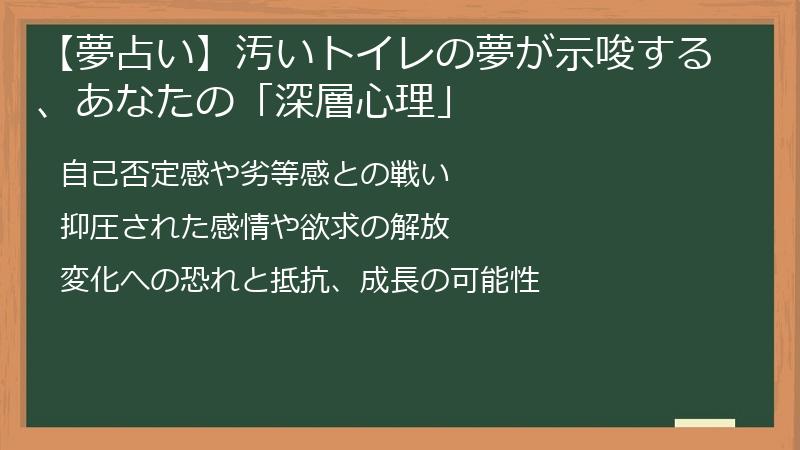 【夢占い】汚いトイレの夢が示唆する、あなたの「深層心理」

自己否定感や劣等感との戦い

抑圧された感情や欲求の解放

変化への恐れと抵抗、成長の可能性